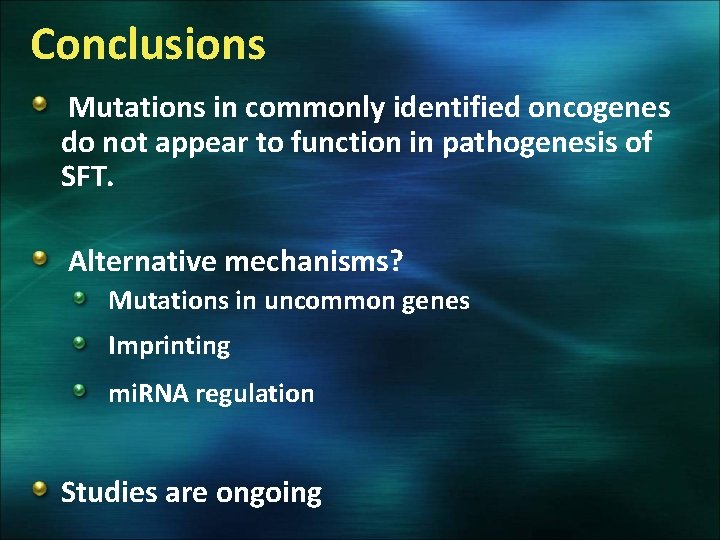 Conclusions

• Mutations in commonly identified oncogenes do not appear to function in pathogenesis of SFT.

• Alternative mechanisms?
• Mutations in uncommon genes
• Imprinting
• miRNA regulation

• Studies are ongoing